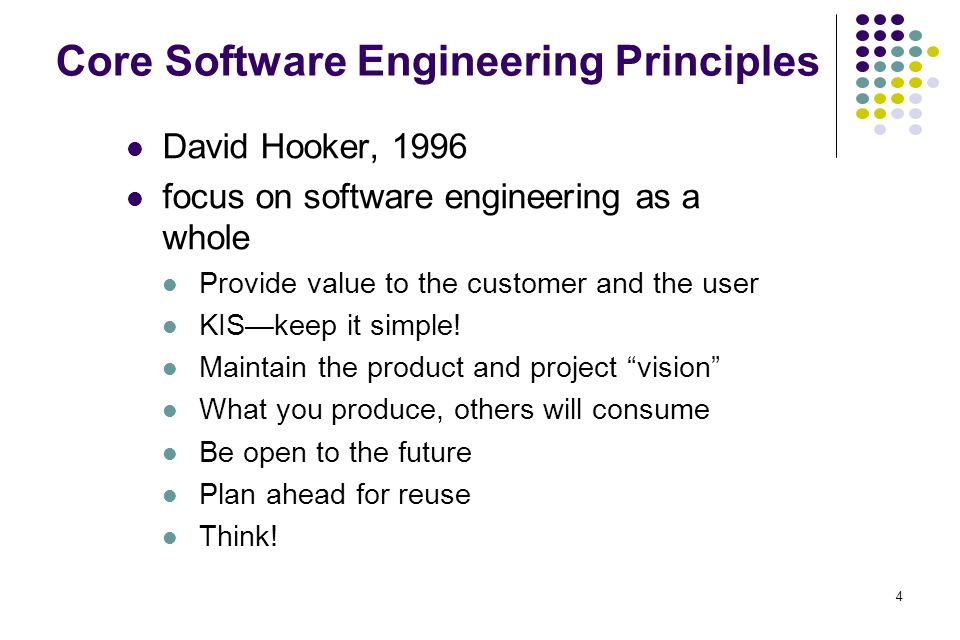 Core Software Engineering Principles

- David Hooker, 1996
- focus on software engineering as a whole
  - Provide value to the customer and the user
  - KIS—keep it simple!
  - Maintain the product and project “vision”
  - What you produce, others will consume
  - Be open to the future
  - Plan ahead for reuse
  - Think!

4